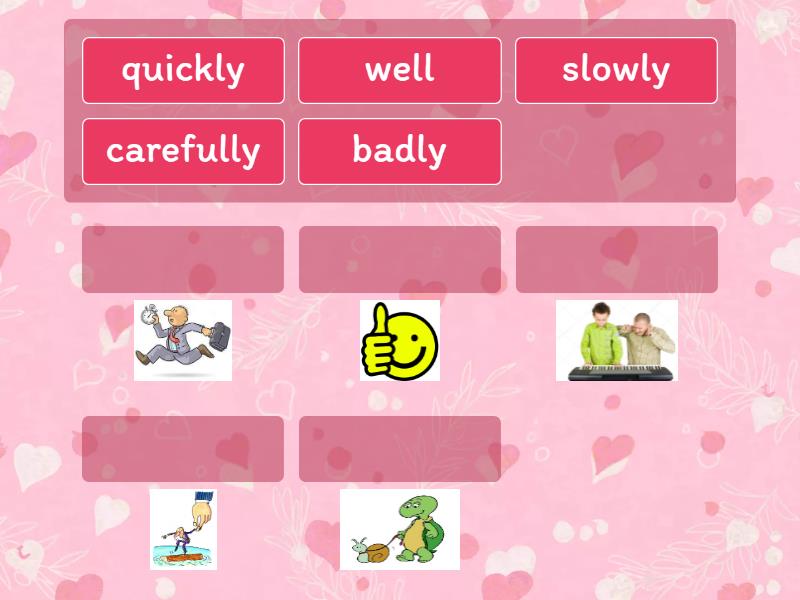 quickly
well
slowly
carefully
badly